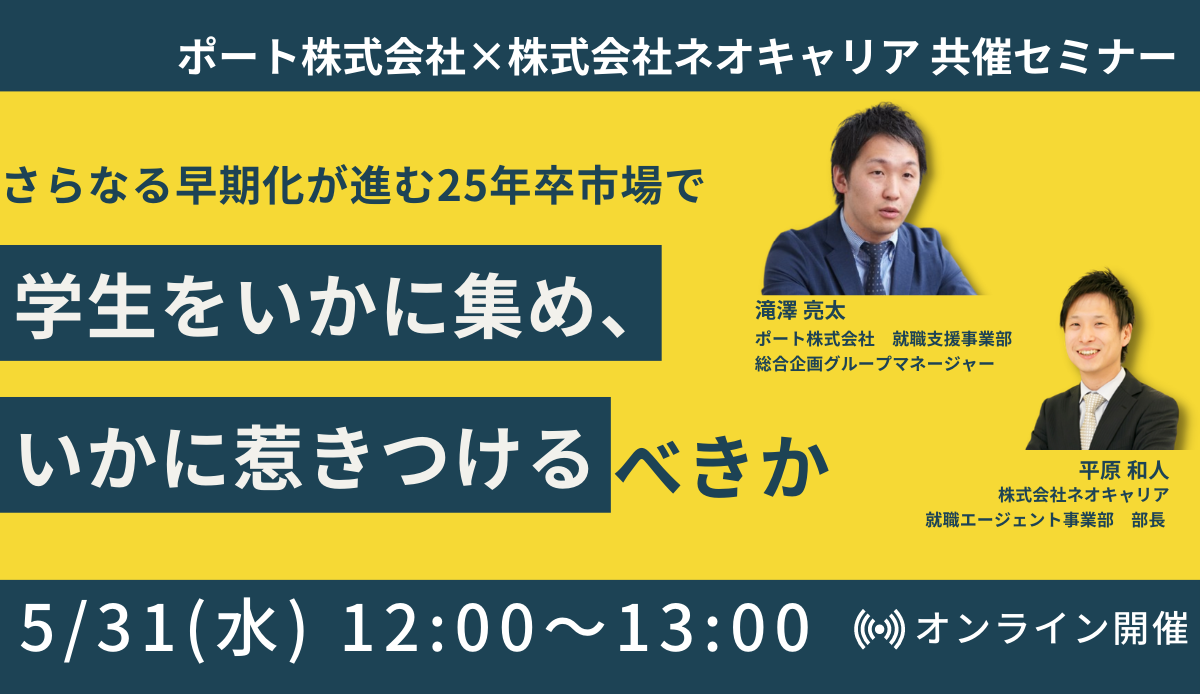 ポート株式会社×株式会社ネオキャリア 共催セミナー

さらなる早期化が進む25年卒市場で

学生をいかに集め、

いかに惹きつけるべきか

滝澤 亮太
ポート株式会社　就職支援事業部
総合企画グループマネージャー

平原 和人
株式会社ネオキャリア
就職エージェント事業部　部長

5/31(水) 12:00〜13:00

オンライン開催